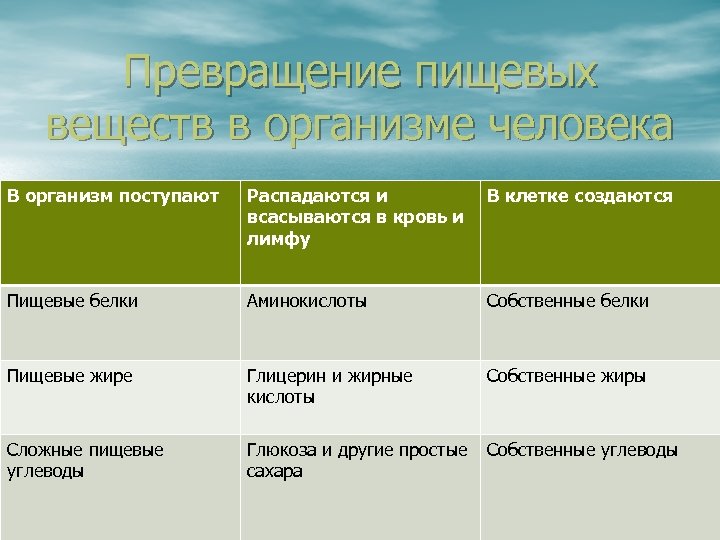 Превращение пищевых веществ в организме человека

| В организм поступают | Распадаются и всасываются в кровь и лимфу | В клетке создаются |
|---|---|---|
| Пищевые белки | Аминокислоты | Собственные белки |
| Пищевые жире | Глицерин и жирные кислоты | Собственные жиры |
| Сложные пищевые углеводы | Глюкоза и другие простые сахара | Собственные углеводы |